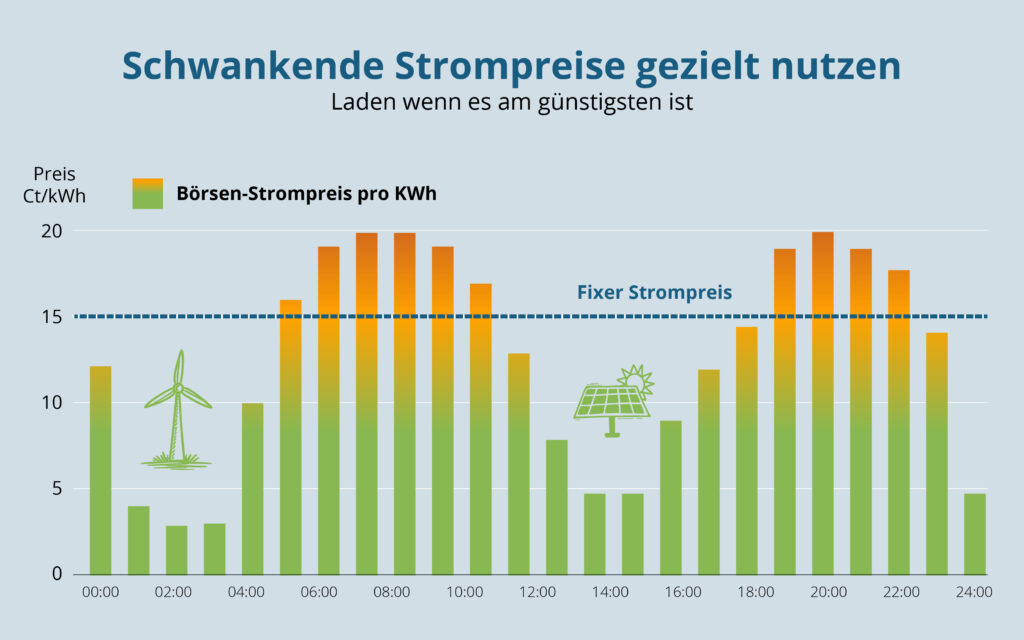 Schwankende Strompreise gezielt nutzen
Laden wenn es am günstigsten ist

Preis
Ct/kWh

Börsen-Strompreis pro KWh

Fixer Strompreis

20
15
10
5
0

00:00
02:00
04:00
06:00
08:00
10:00
12:00
14:00
16:00
18:00
20:00
22:00
24:00